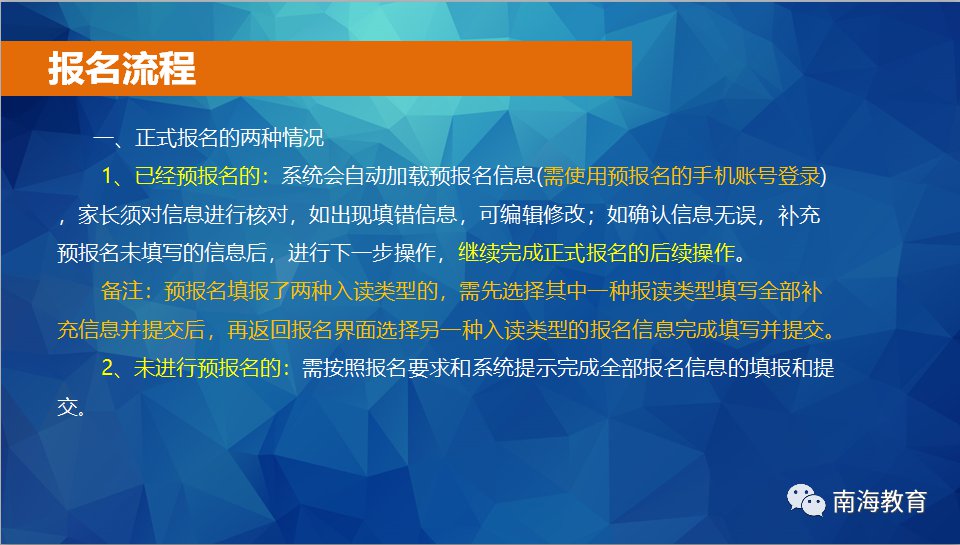 报名流程

一、正式报名的两种情况

1、已经预报名的：系统会自动加载预报名信息(需使用预报名的手机账号登录)，家长须对信息进行核对，如出现填错信息，可编辑修改；如确认信息无误，补充预报名未填写的信息后，进行下一步操作，继续完成正式报名的后续操作。

备注：预报名填报了两种入读类型的，需先选择其中一种报读类型填写全部补充信息并提交后，再返回报名界面选择另一种入读类型的报名信息完成填写并提交。

2、未进行预报名的：需按照报名要求和系统提示完成全部报名信息的填报和提交。

南海教育